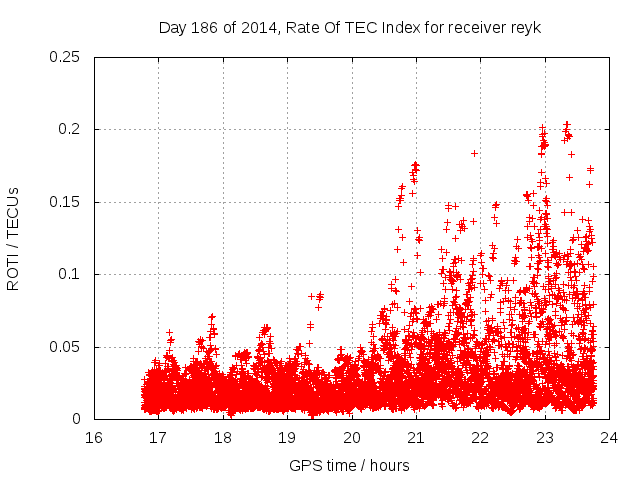 Day 186 of 2014, Rate Of TEC Index for receiver reyk

ROTI / TECUs

0.25
0.2
0.15
0.1
0.05
0

16 17 18 19 20 21 22 23 24

GPS time / hours